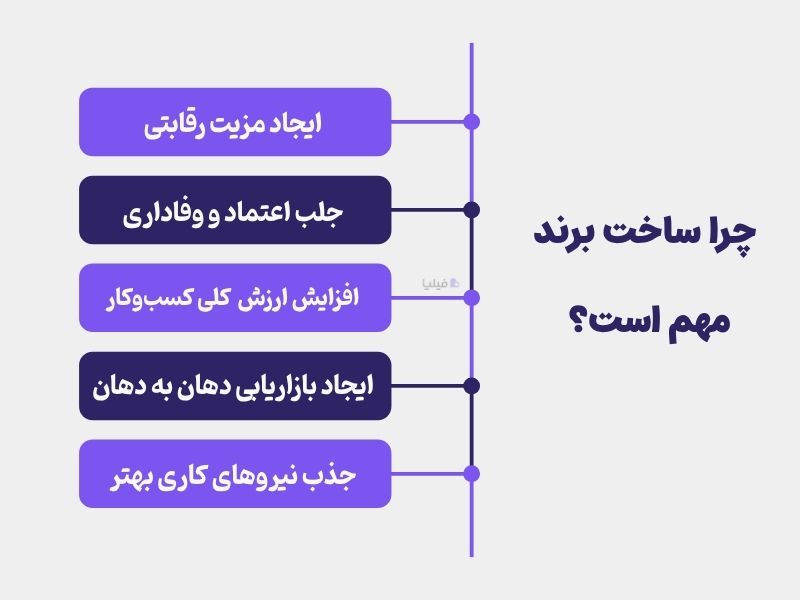 چرا ساخت برند مهم است؟

ایجاد مزیت رقابتی

جلب اعتماد و وفاداری

افزایش ارزش کلی کسب‌وکار

ایجاد بازاریابی دهان به دهان

جذب نیروهای کاری بهتر

فیلیا